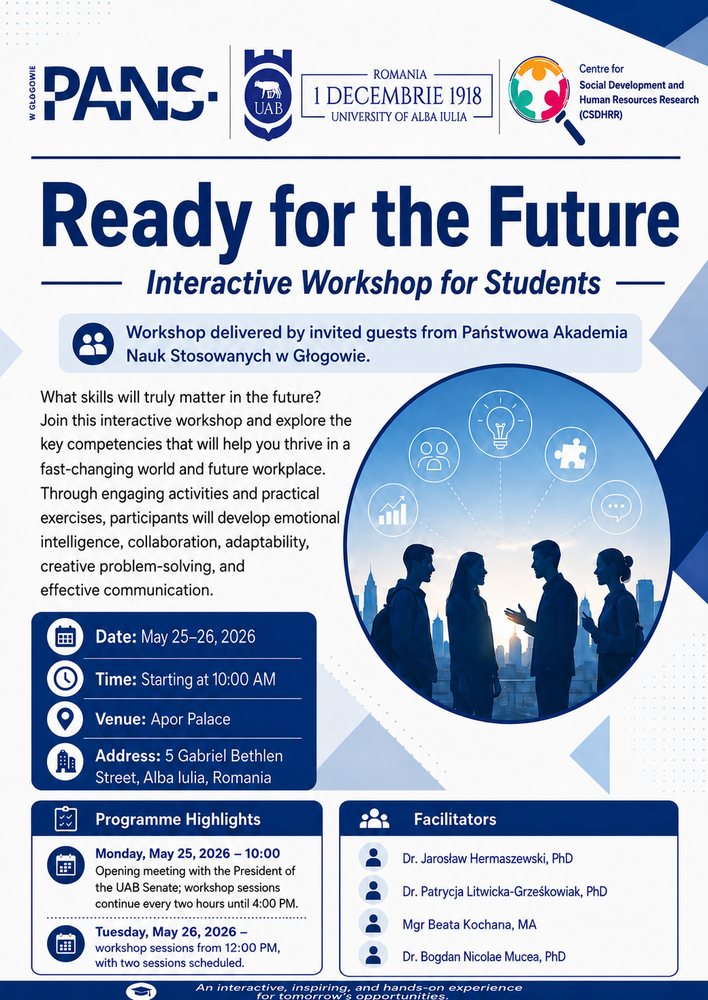 W GŁOGOWIE
PANS

UAB

ROMANIA
1 DECEMBRIE 1918
UNIVERSITY OF ALBA IULIA

Centre for
Social Development and
Human Resources Research
(CSDHRR)

Ready for the Future

Interactive Workshop for Students

Workshop delivered by invited guests from Państwowa Akademia Nauk Stosowanych w Głogowie.

What skills will truly matter in the future? Join this interactive workshop and explore the key competencies that will help you thrive in a fast-changing world and future workplace. Through engaging activities and practical exercises, participants will develop emotional intelligence, collaboration, adaptability, creative problem-solving, and effective communication.

Date: May 25–26, 2026

Time: Starting at 10:00 AM

Venue: Apor Palace

Address: 5 Gabriel Bethlen Street, Alba Iulia, Romania

Programme Highlights

Monday, May 25, 2026 – 10:00
Opening meeting with the President of the UAB Senate; workshop sessions continue every two hours until 4:00 PM.

Tuesday, May 26, 2026 – workshop sessions from 12:00 PM, with two sessions scheduled.

Facilitators

Dr. Jarosław Hermaszewski, PhD

Dr. Patrycja Litwicka-Grześkowiak, PhD

Mgr Beata Kochana, MA

Dr. Bogdan Nicolae Mucea, PhD

An interactive, inspiring, and hands-on experience for tomorrow's opportunities.